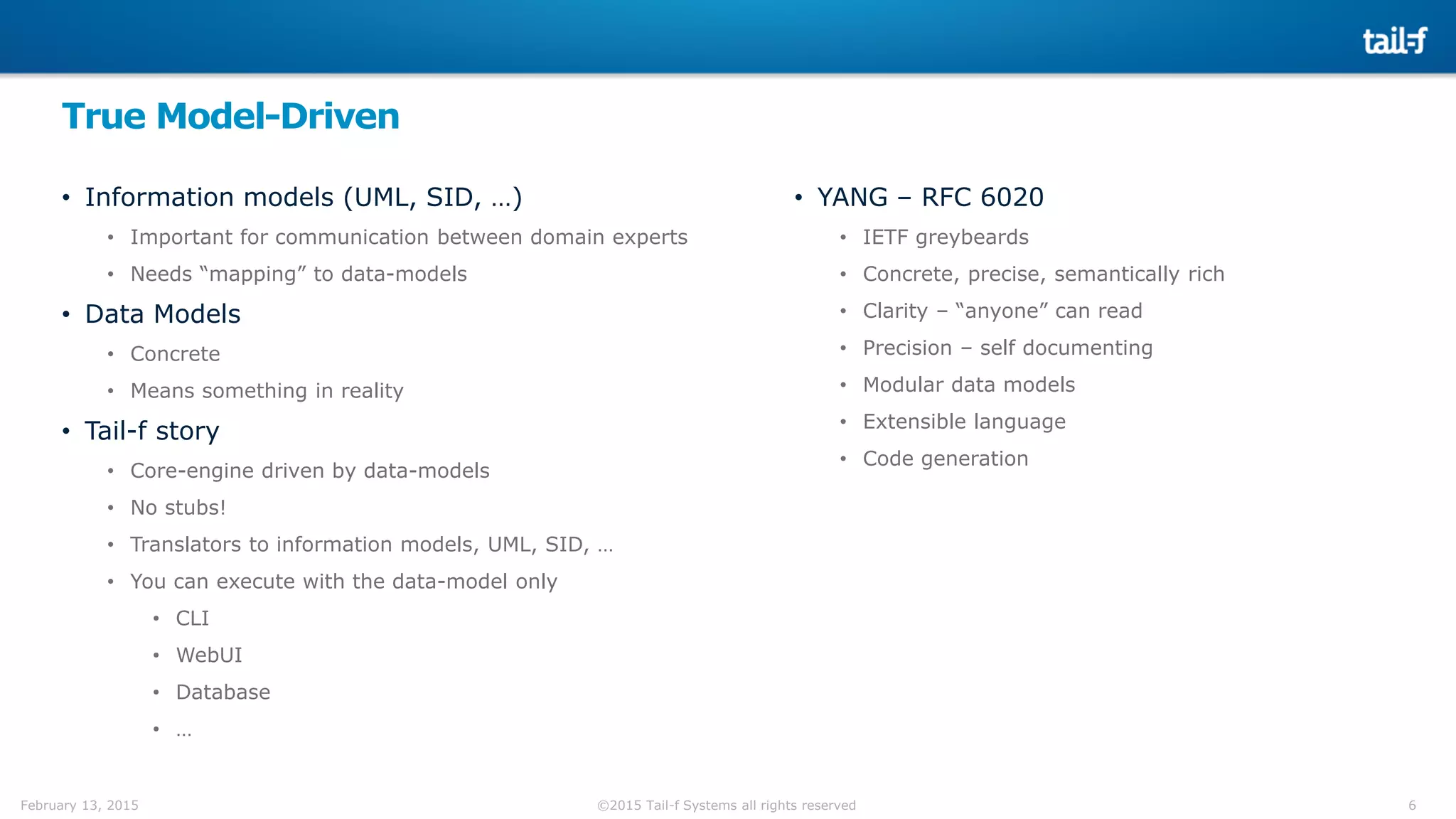 tail-f

True Model-Driven

• Information models (UML, SID, …)
  • Important for communication between domain experts
  • Needs “mapping” to data-models
• Data Models
  • Concrete
  • Means something in reality
• Tail-f story
  • Core-engine driven by data-models
  • No stubs!
  • Translators to information models, UML, SID, …
  • You can execute with the data-model only
    • CLI
    • WebUI
    • Database
    • …

• YANG – RFC 6020
  • IETF greybeards
  • Concrete, precise, semantically rich
  • Clarity – “anyone” can read
  • Precision – self documenting
  • Modular data models
  • Extensible language
  • Code generation

February 13, 2015

©2015 Tail-f Systems all rights reserved

6